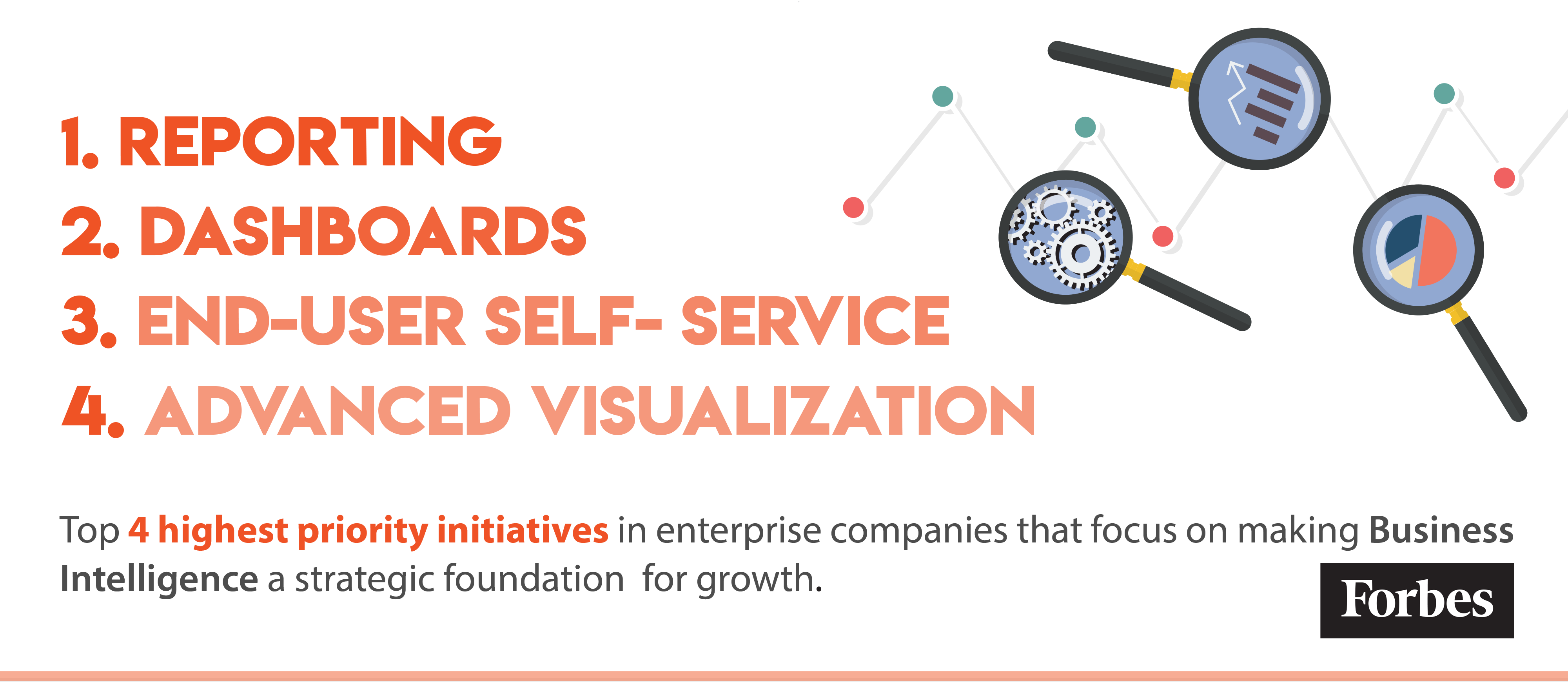 1. REPORTING
2. DASHBOARDS
3. END-USER SELF- SERVICE
4. ADVANCED VISUALIZATION

Top 4 highest priority initiatives in enterprise companies that focus on making Business Intelligence a strategic foundation for growth.

Forbes